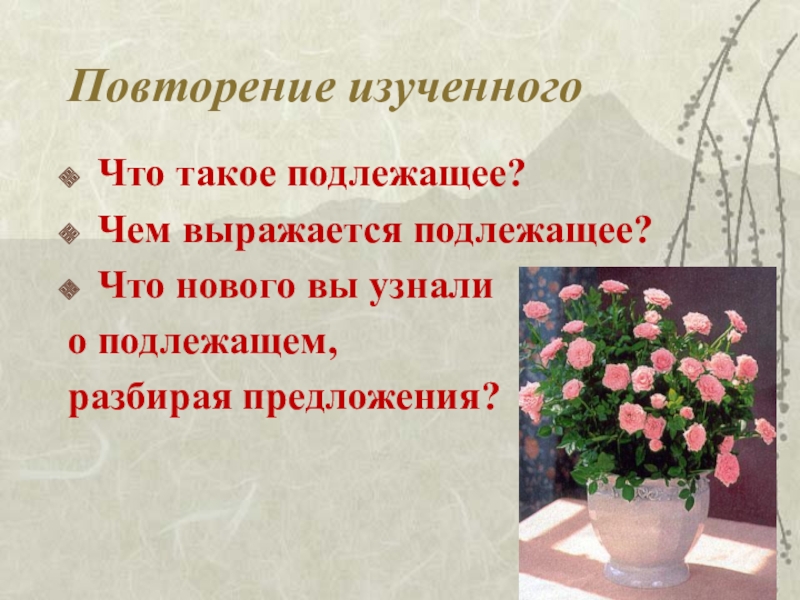 Повторение изученного

Что такое подлежащее?

Чем выражается подлежащее?

Что нового вы узнали о подлежащем, разбирая предложения?